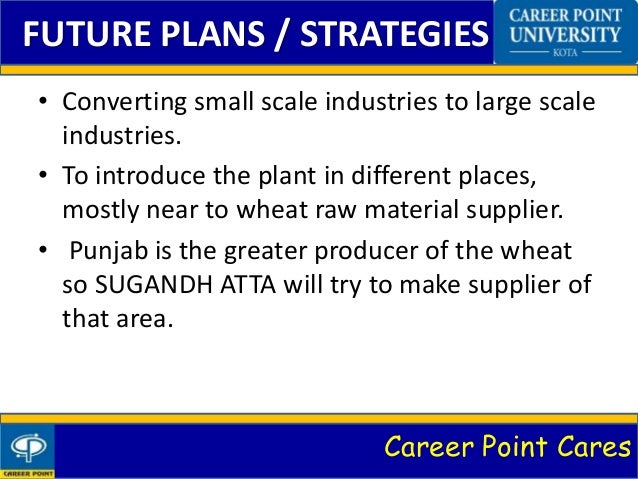 FUTURE PLANS / STRATEGIES

CAREER POINT UNIVERSITY
KOTA

• Converting small scale industries to large scale industries.

• To introduce the plant in different places, mostly near to wheat raw material supplier.

• Punjab is the greater producer of the wheat so SUGANDH ATTA will try to make supplier of that area.

CAREER POINT

Career Point Cares